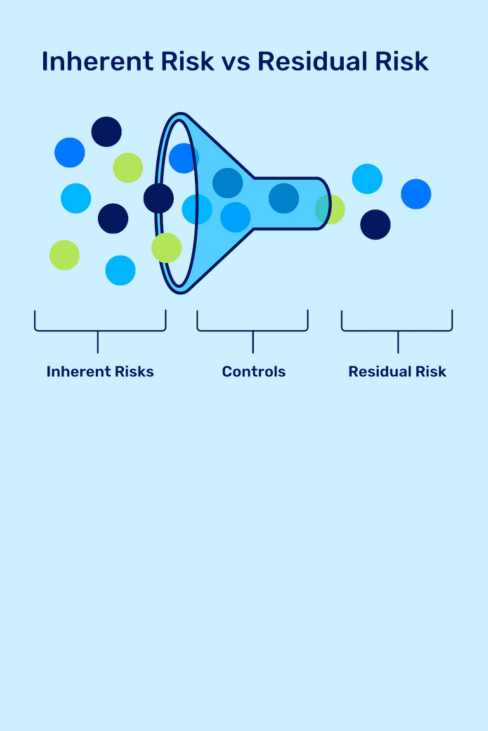 Inherent Risk vs Residual Risk

Inherent Risks

Controls

Residual Risk